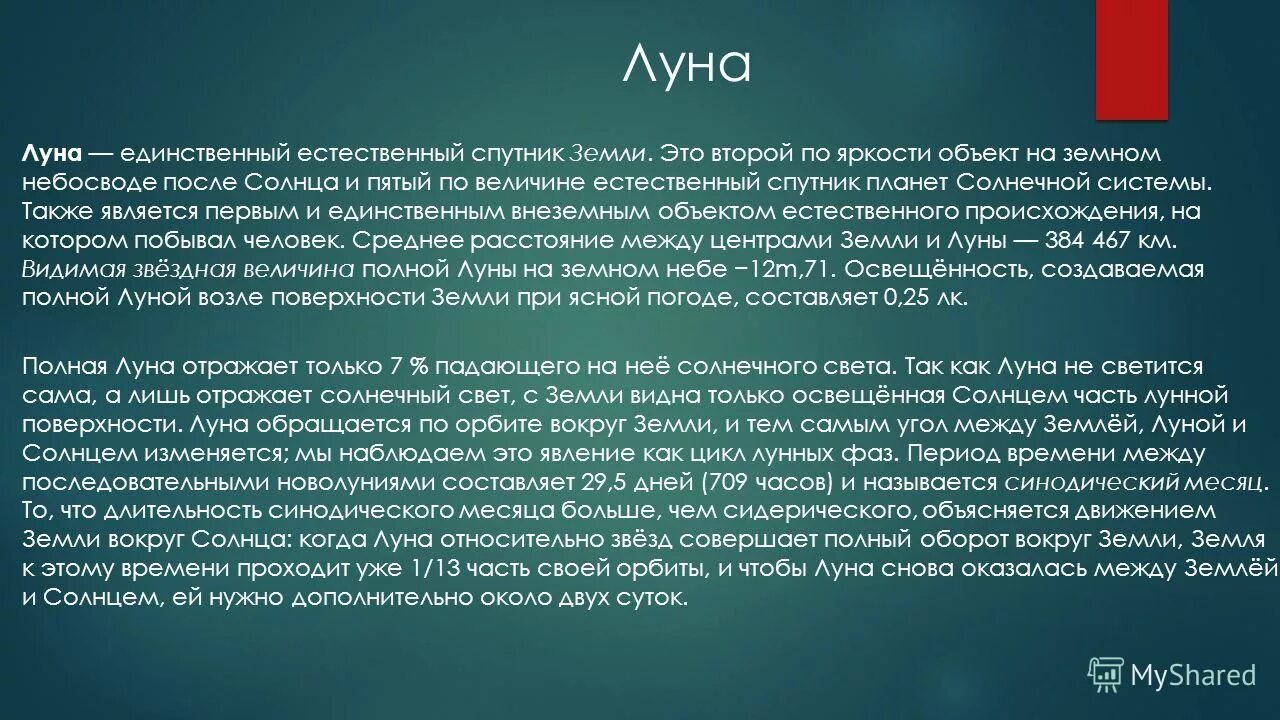 Луна

Луна — единственный естественный спутник Земли. Это второй по яркости объект на земном небосводе после Солнца и пятый по величине естественный спутник планет Солнечной системы. Также является первым и единственным внеземным объектом естественного происхождения, на котором побывал человек. Среднее расстояние между центрами Земли и Луны — 384 467 км. Видимая звёздная величина полной Луны на земном небе −12m,71. Освещённость, создаваемая полной Луной возле поверхности Земли при ясной погоде, составляет 0,25 лк.

Полная Луна отражает только 7 % падающего на неё солнечного света. Так как Луна не светится сама, а лишь отражает солнечный свет, с Земли видна только освещённая Солнцем часть лунной поверхности. Луна обращается по орбите вокруг Земли, и тем самым угол между Землёй, Луной и Солнцем изменяется; мы наблюдаем это явление как цикл лунных фаз. Период времени между последовательными новолуниями составляет 29,5 дней (709 часов) и называется синодический месяц. То, что длительность синодического месяца больше, чем сидерического, объясняется движением Земли вокруг Солнца: когда Луна относительно звёзд совершает полный оборот вокруг Земли, Земля к этому времени проходит уже 1/13 часть своей орбиты, и чтобы Луна снова оказалась между Землёй и Солнцем, ей нужно дополнительно около двух суток.

MyShared